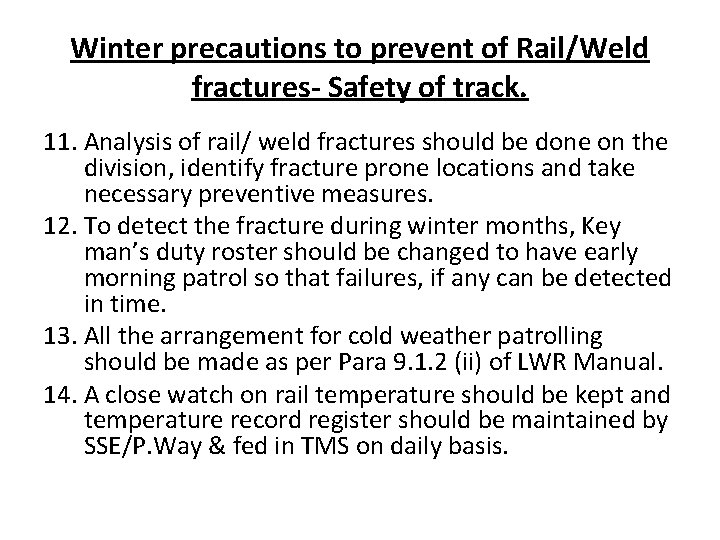 Winter precautions to prevent of Rail/Weld fractures- Safety of track.

11. Analysis of rail/ weld fractures should be done on the division, identify fracture prone locations and take necessary preventive measures.

12. To detect the fracture during winter months, Key man's duty roster should be changed to have early morning patrol so that failures, if any can be detected in time.

13. All the arrangement for cold weather patrolling should be made as per Para 9.1.2 (ii) of LWR Manual.

14. A close watch on rail temperature should be kept and temperature record register should be maintained by SSE/P.Way & fed in TMS on daily basis.